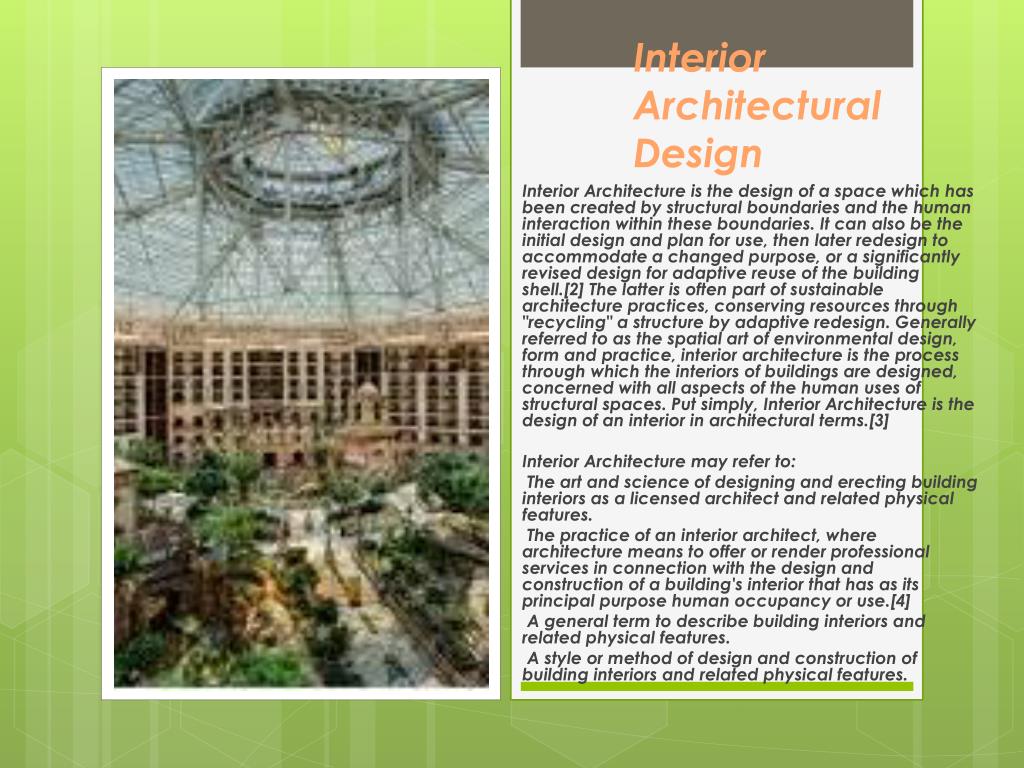 Interior Architectural Design

Interior Architecture is the design of a space which has been created by structural boundaries and the human interaction within these boundaries. It can also be the initial design and plan for use, then later redesign to accommodate a changed purpose, or a significantly revised design for adaptive reuse of the building shell.[2] The latter is often part of sustainable architecture practices, conserving resources through "recycling" a structure by adaptive redesign. Generally referred to as the spatial art of environmental design, form and practice, interior architecture is the process through which the interiors of buildings are designed, concerned with all aspects of the human uses of structural spaces. Put simply, Interior Architecture is the design of an interior in architectural terms.[3]

Interior Architecture may refer to:
The art and science of designing and erecting building interiors as a licensed architect and related physical features.
The practice of an interior architect, where architecture means to offer or render professional services in connection with the design and construction of a building's interior that has as its principal purpose human occupancy or use.[4]
A general term to describe building interiors and related physical features.
A style or method of design and construction of building interiors and related physical features.